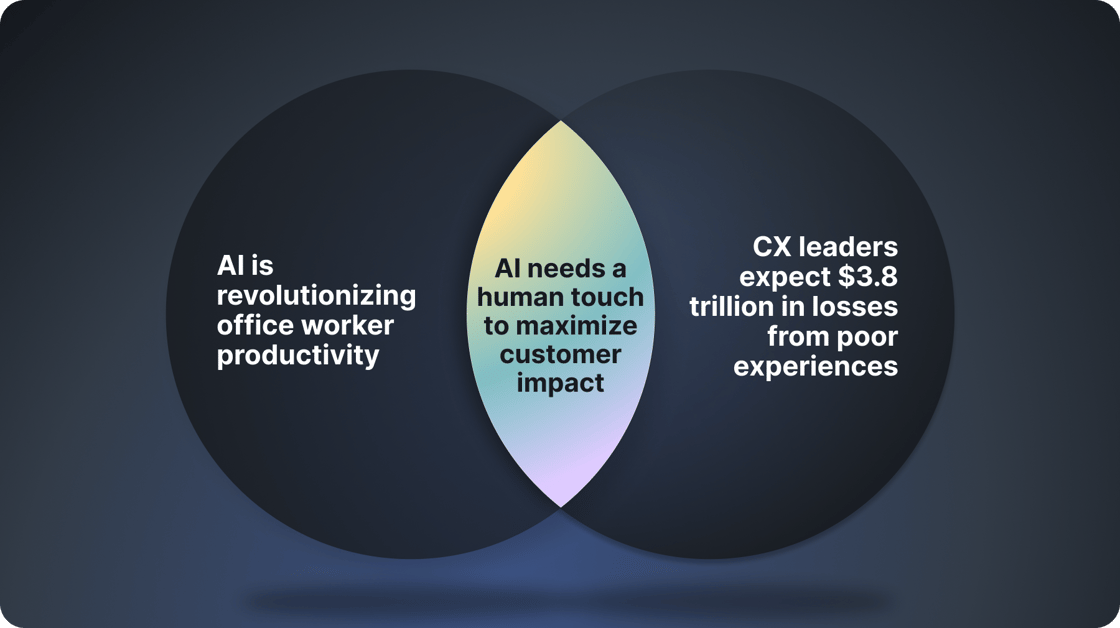 AI is revolutionizing office worker productivity

AI needs a human touch to maximize customer impact

CX leaders expect \$3.8 trillion in losses from poor experiences